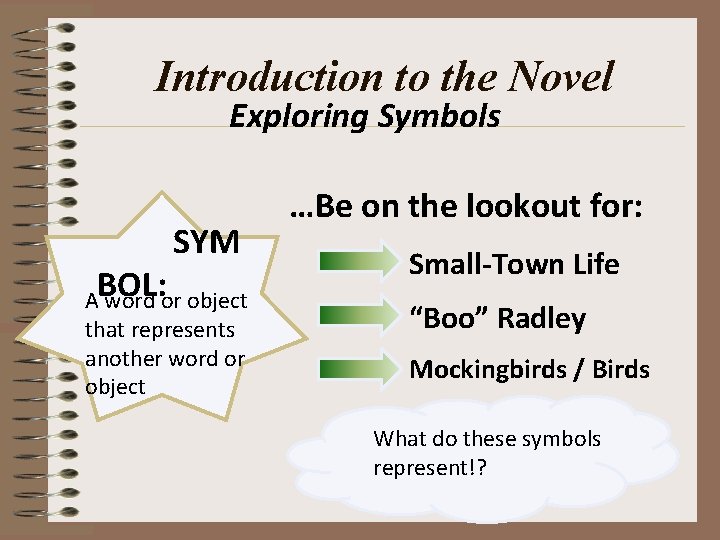 Introduction to the Novel
Exploring Symbols

SYM
BOL:
A word or object that represents another word or object

…Be on the lookout for:

Small-Town Life

“Boo” Radley

Mockingbirds / Birds

What do these symbols represent!?